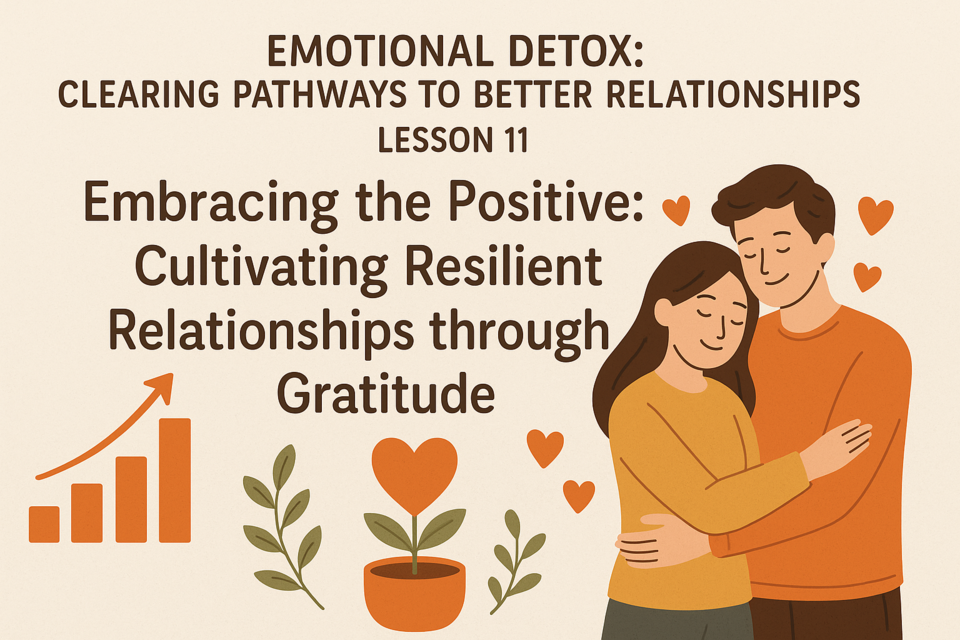 EMOTIONAL DETOX:
CLEARING PATHWAYS TO BETTER RELATIONSHIPS
LESSON 11

Embracing the Positive: Cultivating Resilient Relationships through Gratitude